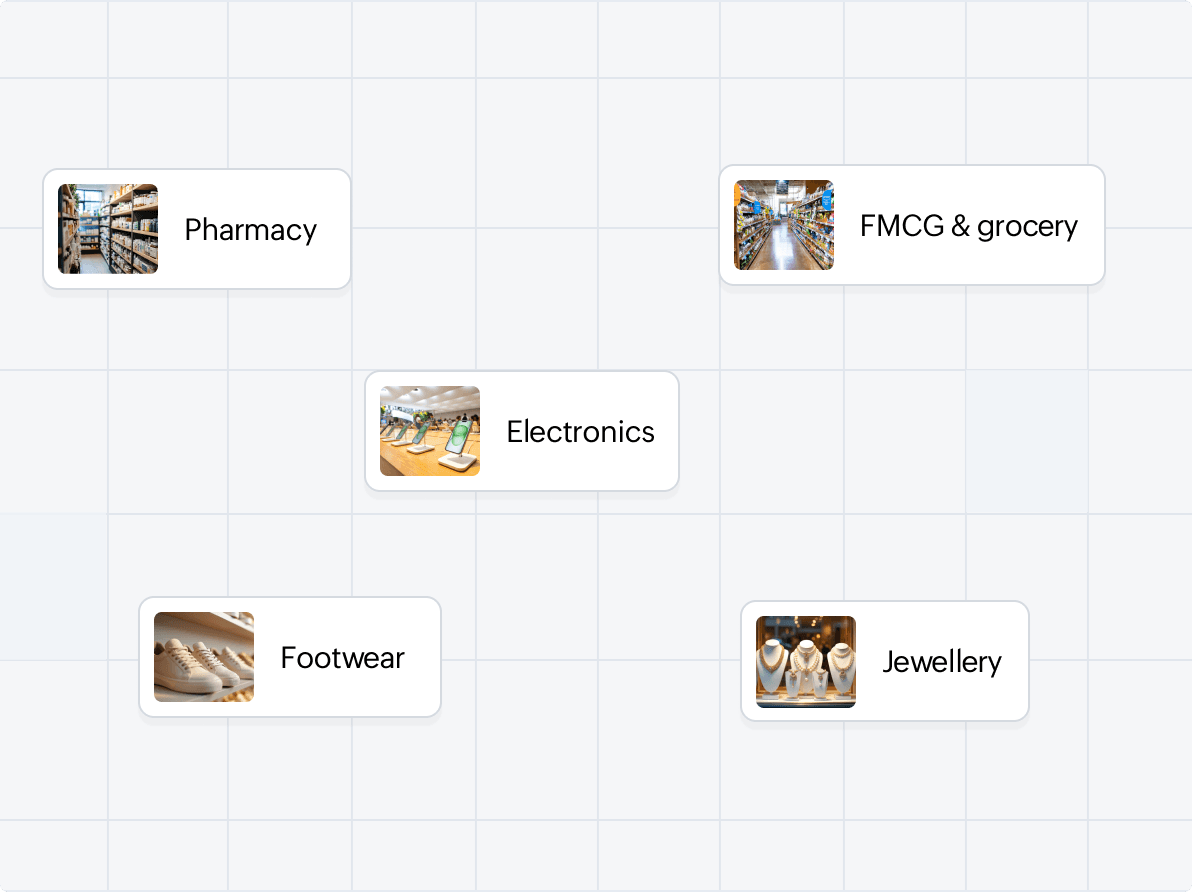 Pharmacy

FMCG & grocery

Electronics

Footwear

Jewellery